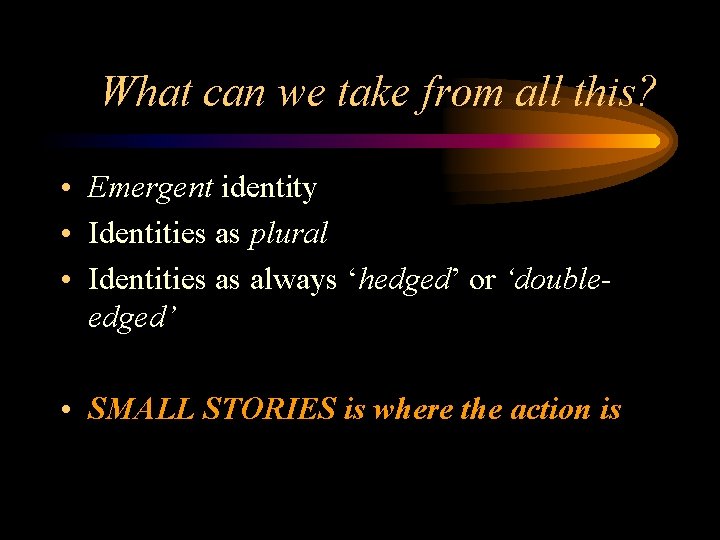 What can we take from all this?

• Emergent identity
• Identities as plural
• Identities as always ‘hedged’ or ‘double-edged’

• SMALL STORIES is where the action is